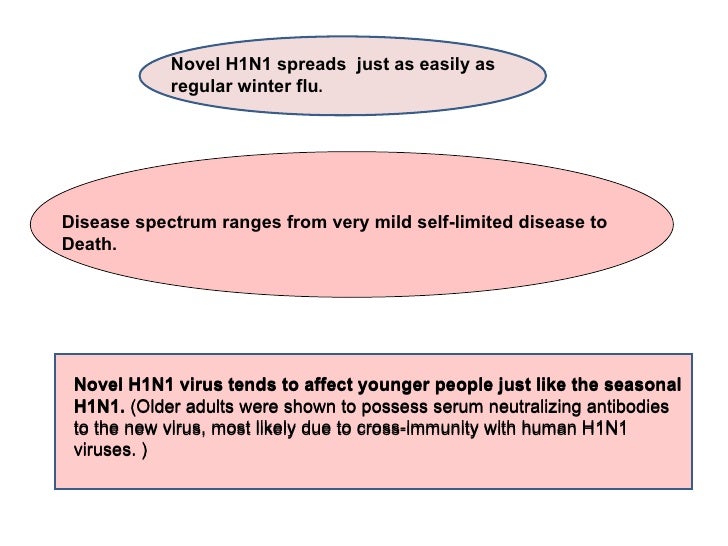 Novel H1N1 spreads  just as easily as regular winter flu.

Disease spectrum ranges from very mild self-limited disease to Death.

Novel H1N1 virus tends to affect younger people just like the seasonal H1N1. (Older adults were shown to possess serum neutralizing antibodies to the new virus, most likely due to cross-immunity with human H1N1 viruses. )